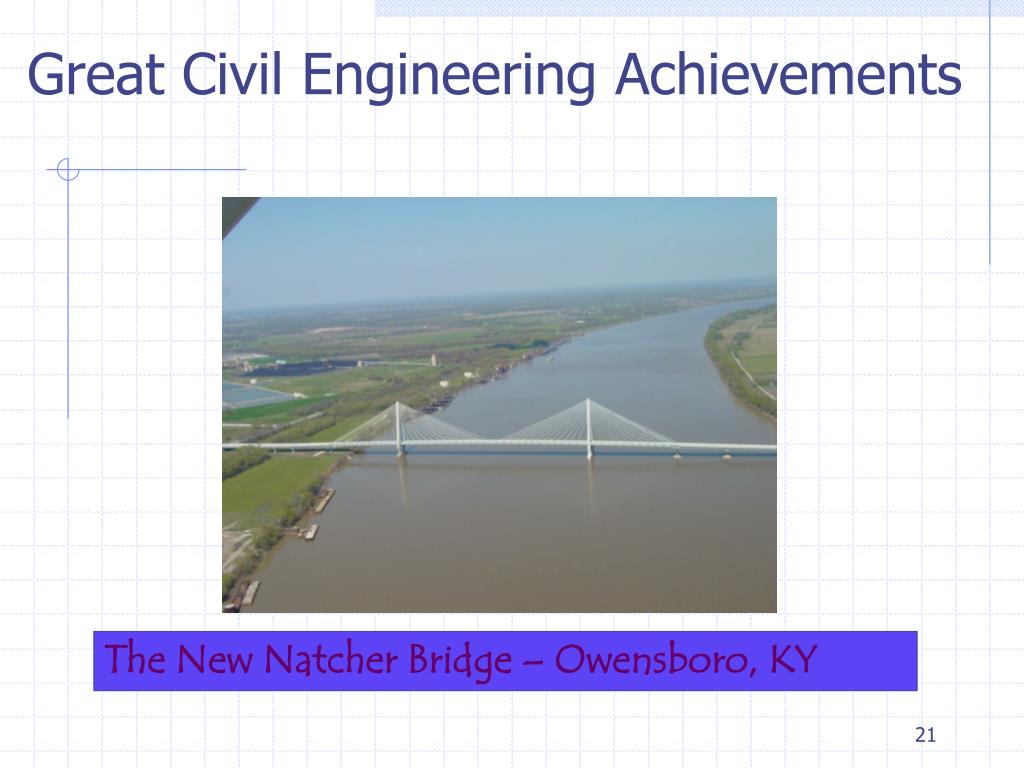 Great Civil Engineering Achievements

The New Natcher Bridge – Owensboro, KY

21